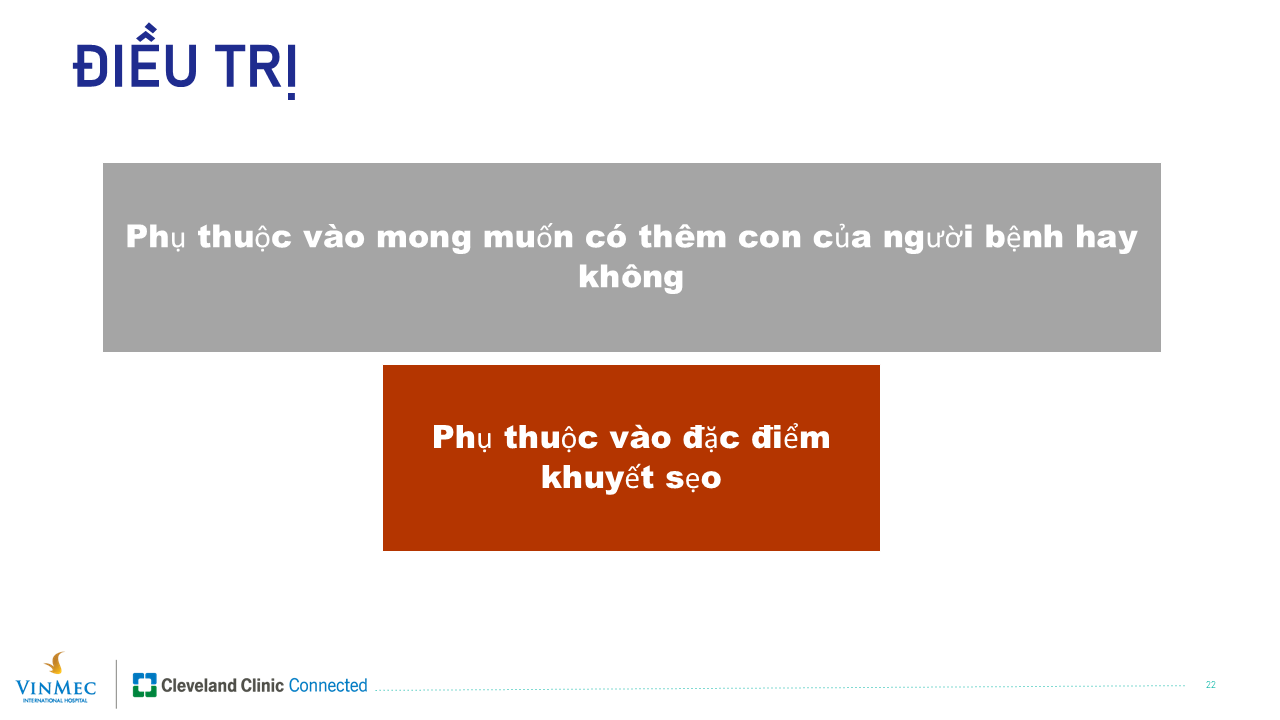 ĐIỀU TRỊ

Phụ thuộc vào mong muốn có thêm con của người bệnh hay không

Phụ thuộc vào đặc điểm khuyết sẹo

VINMEC
INTERNATIONAL HOSPITAL

Cleveland Clinic Connected

22